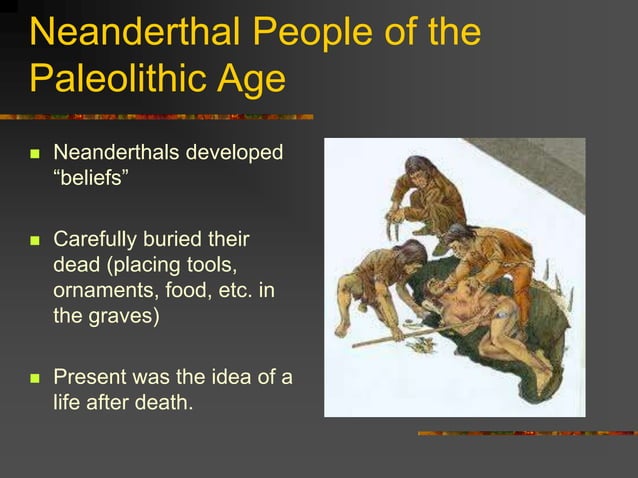 Neanderthal People of the Paleolithic Age

Neanderthals developed “beliefs”

Carefully buried their dead (placing tools, ornaments, food, etc. in the graves)

Present was the idea of a life after death.